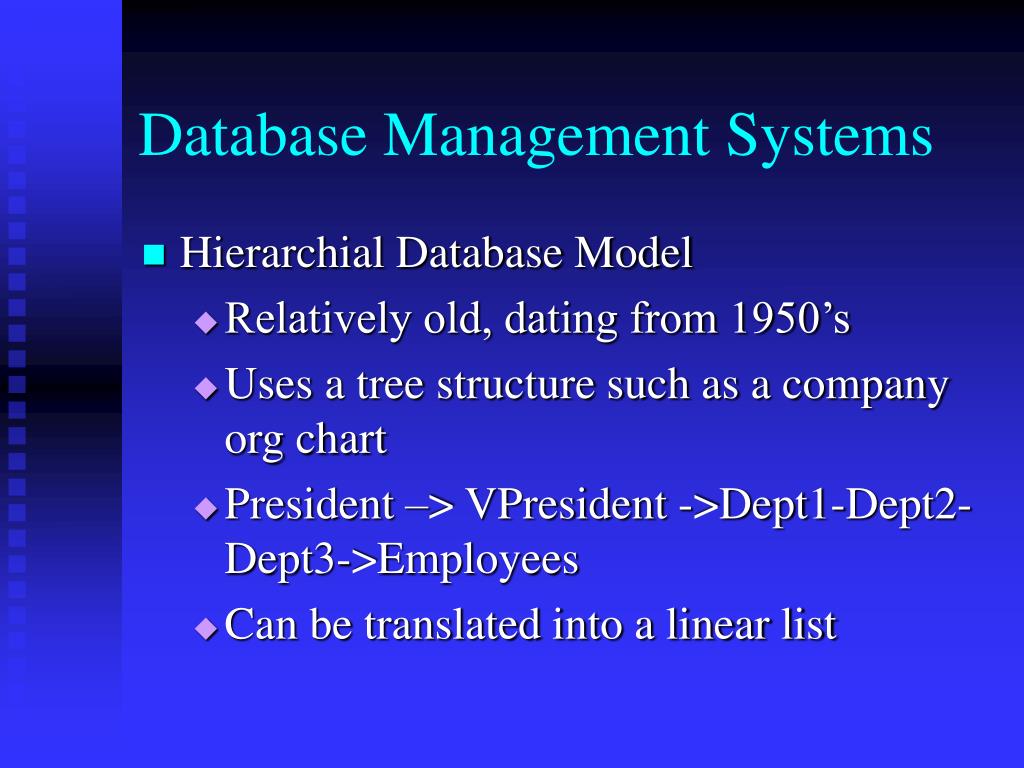 Database Management Systems

Hierarchial Database Model

Relatively old, dating from 1950’s

Uses a tree structure such as a company org chart

President –> VPresident ->Dept1-Dept2-Dept3->Employees

Can be translated into a linear list